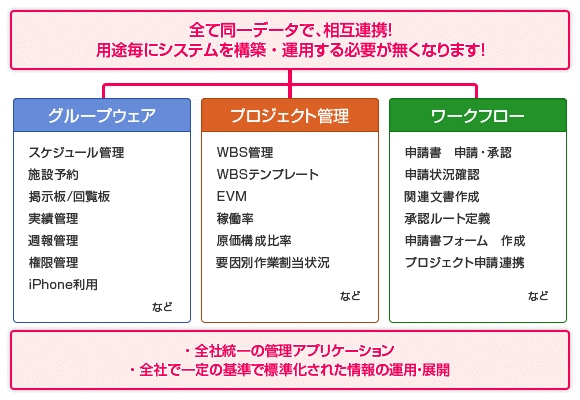 全て同一データで、相互連携!
用途毎にシステムを構築・運用する必要が無くなります!

グループウェア

スケジュール管理
施設予約
掲示板/回覧板
実績管理
週報管理
権限管理
iPhone利用

など

プロジェクト管理

WBS管理
WBSテンプレート
EVM
稼働率
原価構成比率
要因別作業割当状況

など

ワークフロー

申請書 申請・承認
申請状況確認
関連文書作成
承認ルート定義
申請書フォーム 作成
プロジェクト申請連携

など

・全社統一の管理アプリケーション
・全社で一定の基準で標準化された情報の運用・展開